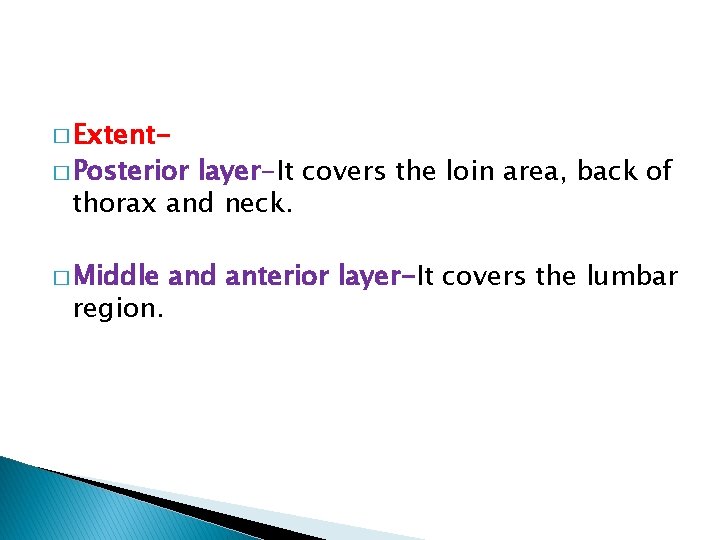 □ Extent-

□ Posterior layer-It covers the loin area, back of thorax and neck.

□ Middle and anterior layer-It covers the lumbar region.